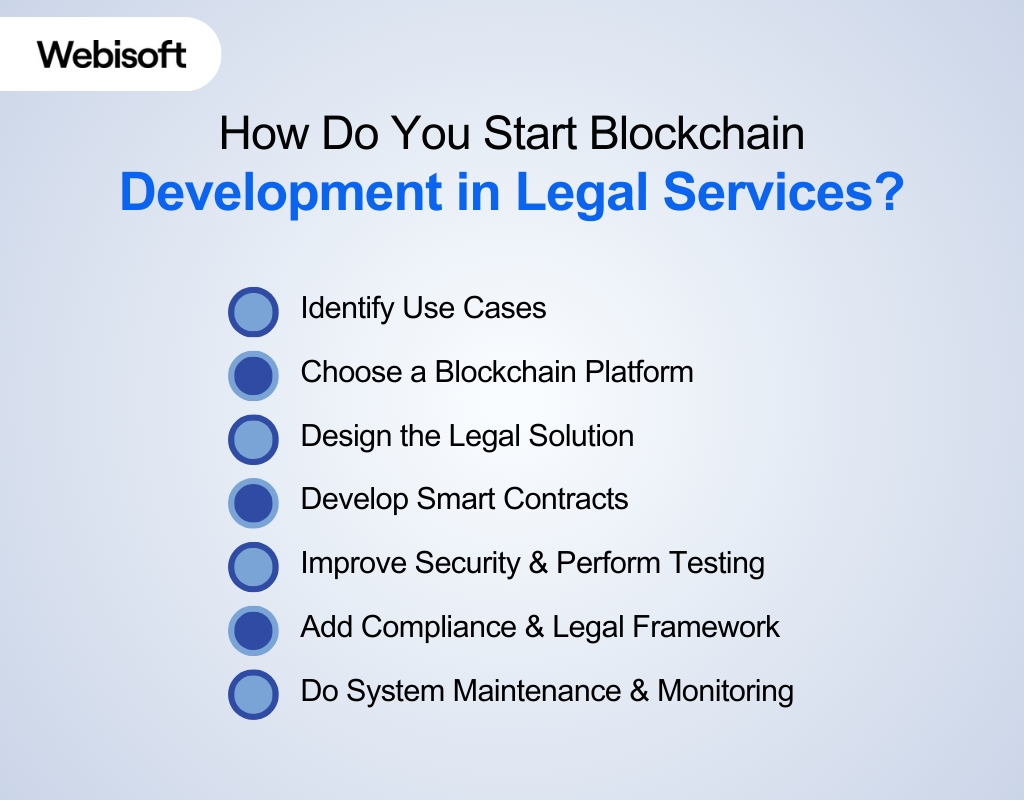 Webisoft

How Do You Start Blockchain Development in Legal Services?

Identify Use Cases

Choose a Blockchain Platform

Design the Legal Solution

Develop Smart Contracts

Improve Security & Perform Testing

Add Compliance & Legal Framework

Do System Maintenance & Monitoring